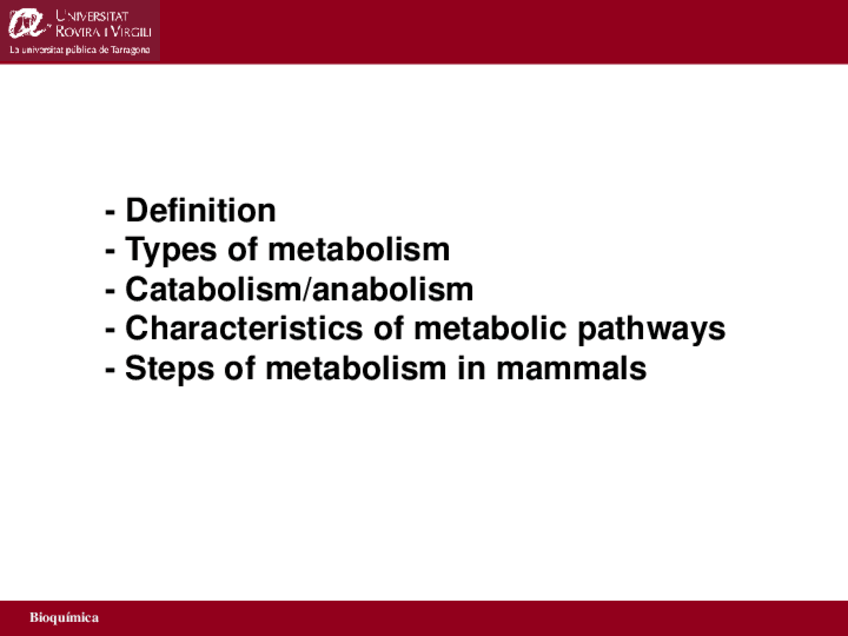 UNIVERSITAT ROVIRA I VIRGILI
La universitat pública de Tarragona

- Definition
- Types of metabolism
- Catabolism/anabolism
- Characteristics of metabolic pathways
- Steps of metabolism in mammals

Bioquímica